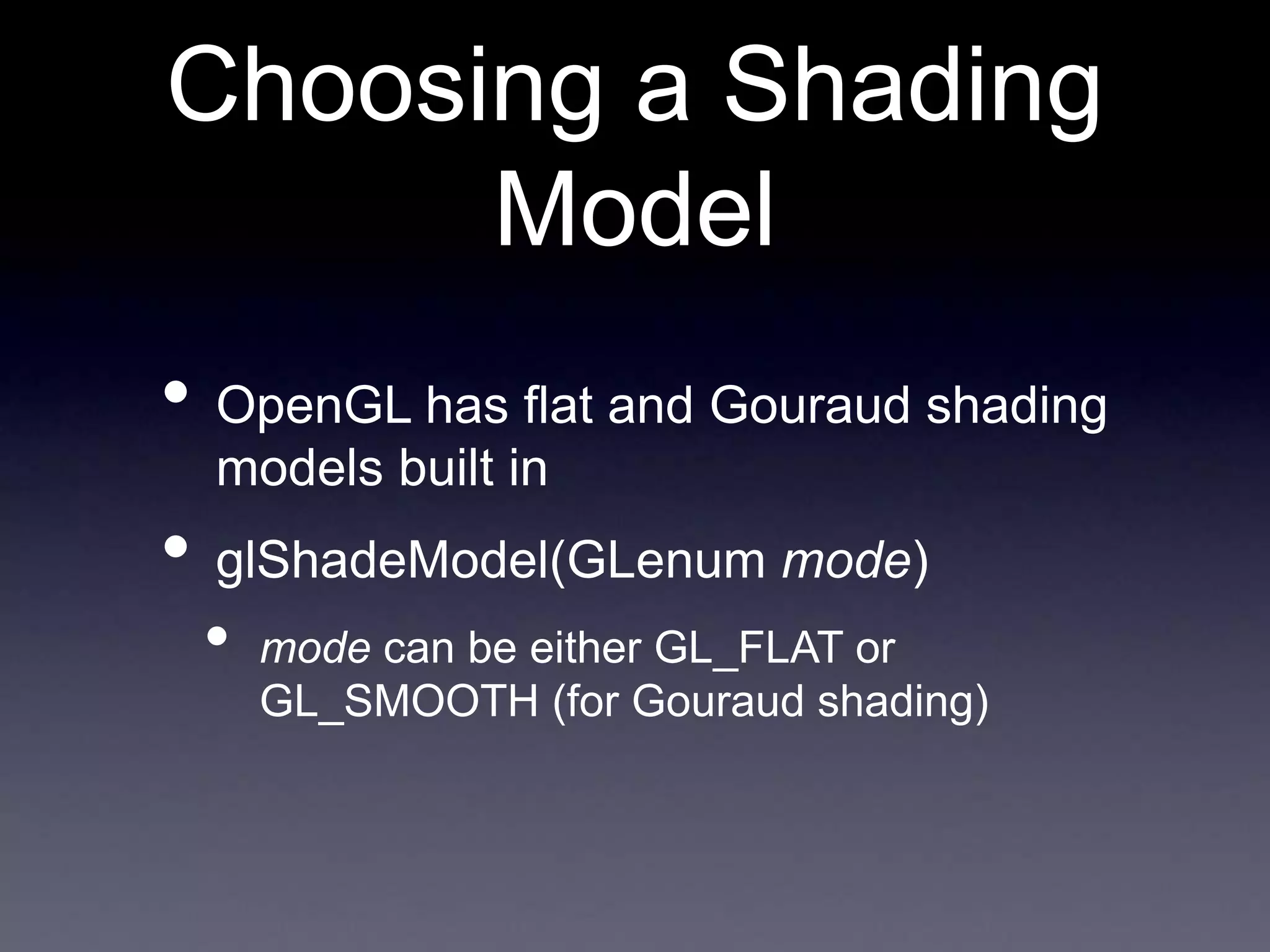 Choosing a Shading Model

• OpenGL has flat and Gouraud shading models built in

• glShadeModel(GLenum mode)

• mode can be either GL_FLAT or GL_SMOOTH (for Gouraud shading)